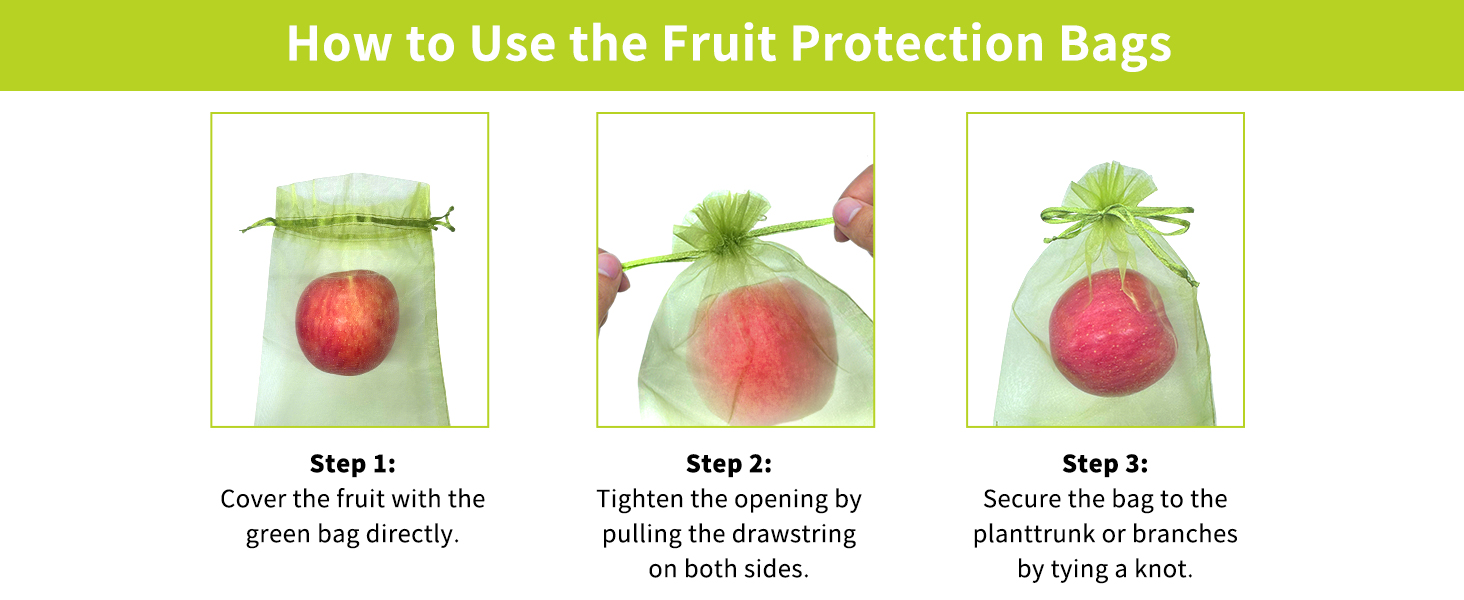 How to Use the Fruit Protection Bags

Step 1:
Cover the fruit with the green bag directly.

Step 2:
Tighten the opening by pulling the drawstring on both sides.

Step 3:
Secure the bag to the planttrunk or branches by tying a knot.